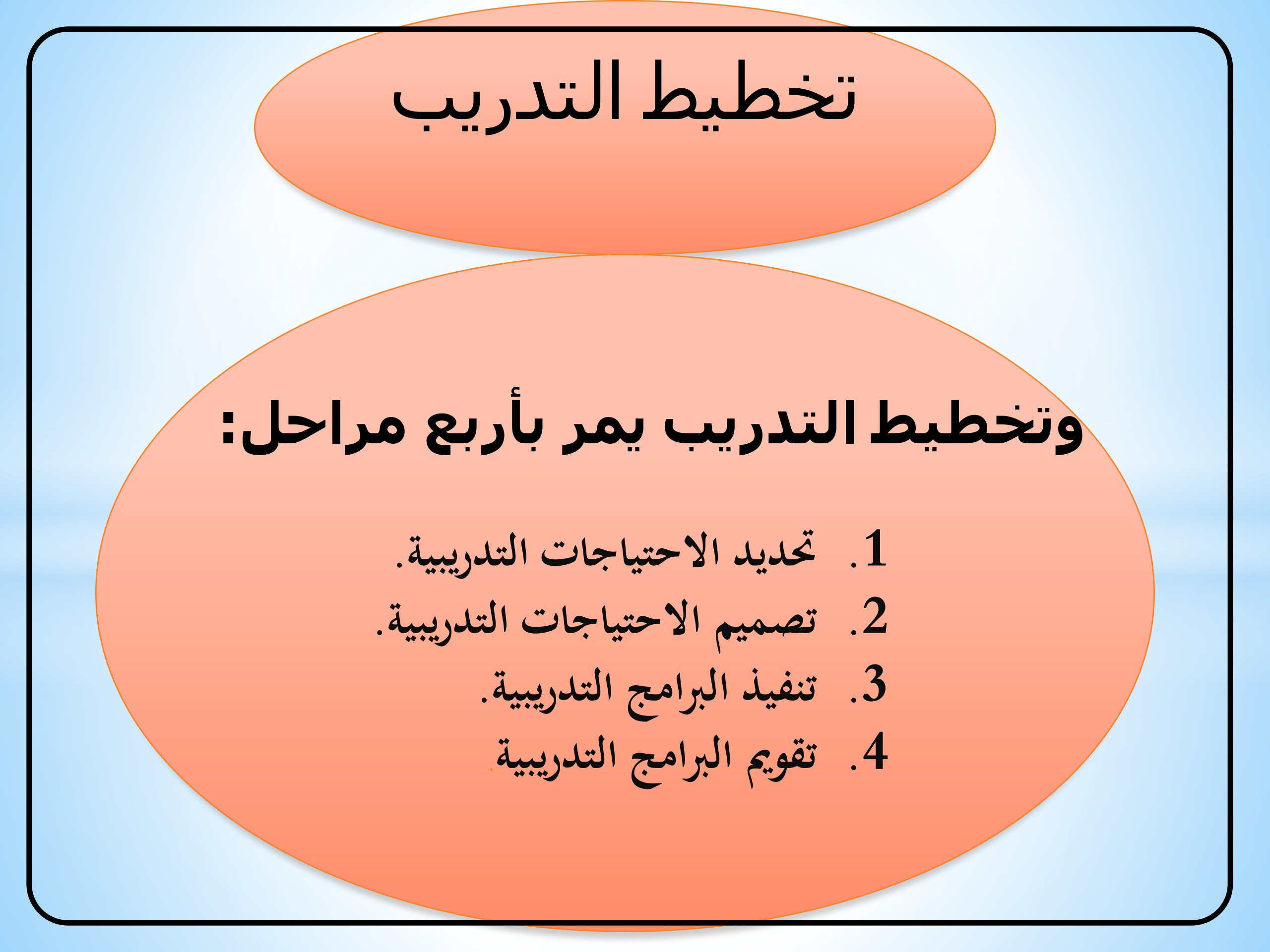 تخطيط التدريب

وتخطيط التدريب يمر بأربع مراحل:

1. تحديد الاحتياجات التدريبية.
2. تصميم الاحتياجات التدريبية.
3. تنفيذ البرامج التدريبية.
4. تقويم البرامج التدريبية.